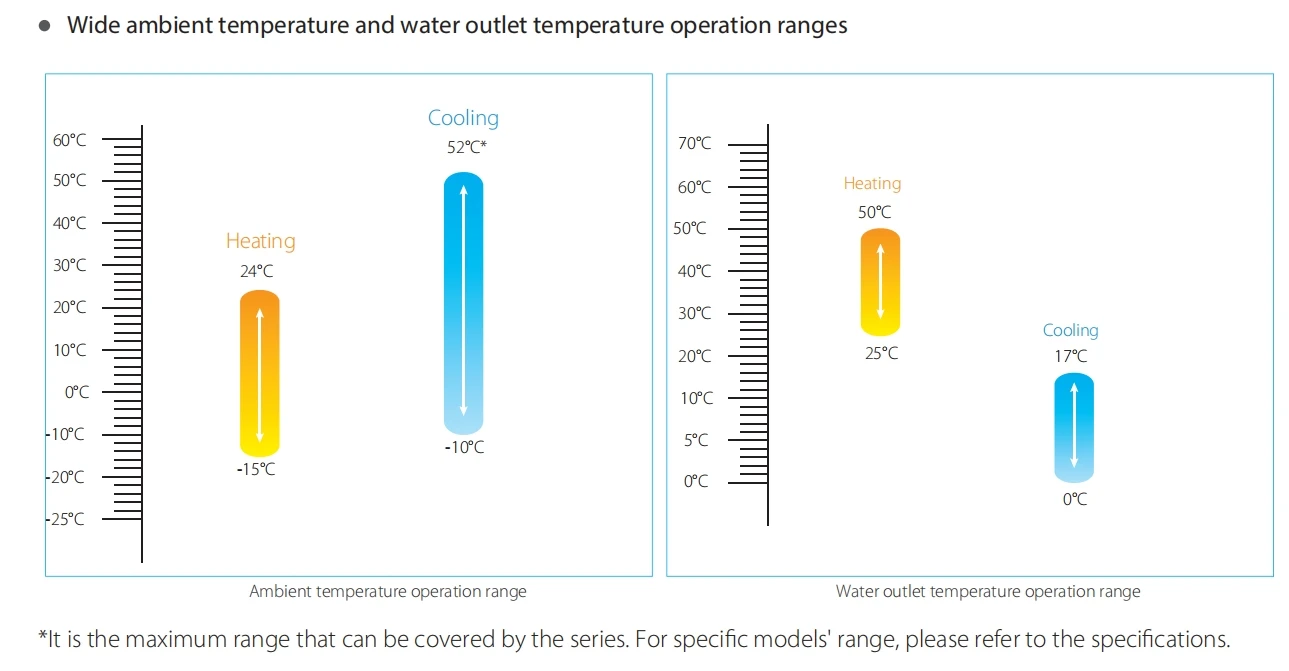 ● Wide ambient temperature and water outlet temperature operation ranges

60°C
50°C
40°C
30°C
20°C
10°C
0°C
-10°C
-20°C
-25°C

Heating
24°C
-15°C

Cooling
52°C*
-10°C

Ambient temperature operation range

70°C
60°C
50°C
40°C
30°C
20°C
10°C
5°C
0°C

Heating
50°C
25°C

Cooling
17°C
0°C

Water outlet temperature operation range

*It is the maximum range that can be covered by the series. For specific models' range, please refer to the specifications.